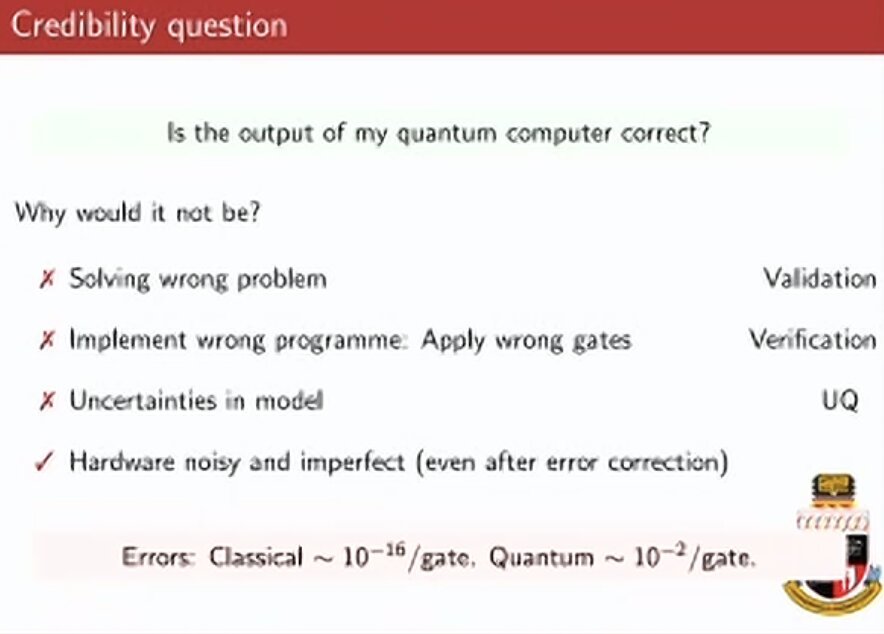 Credibility question

Is the output of my quantum computer correct?

Why would it not be?

✗ Solving wrong problem Validation

✗ Implement wrong programme: Apply wrong gates Verification

✗ Uncertainties in model UQ

✓ Hardware noisy and imperfect (even after error correction)

Errors: Classical $\sim 10^{-16}$/gate. Quantum $\sim 10^{-2}$/gate.